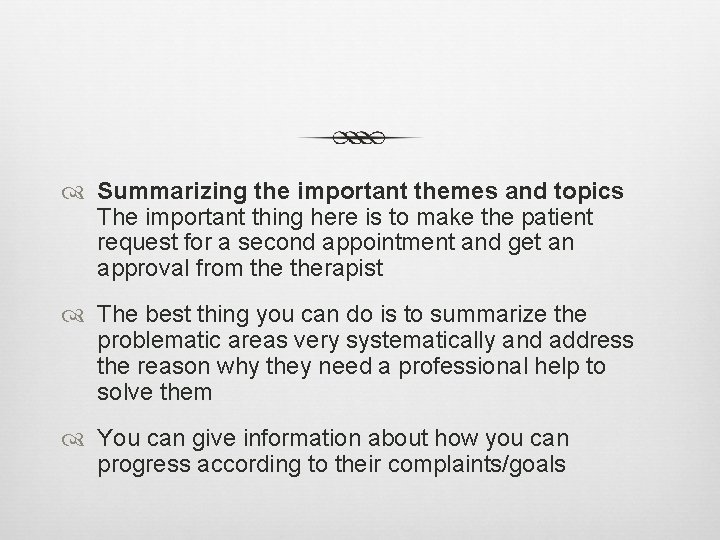 Summarizing the important themes and topics The important thing here is to make the patient request for a second appointment and get an approval from the therapist

The best thing you can do is to summarize the problematic areas very systematically and address the reason why they need a professional help to solve them

You can give information about how you can progress according to their complaints/goals